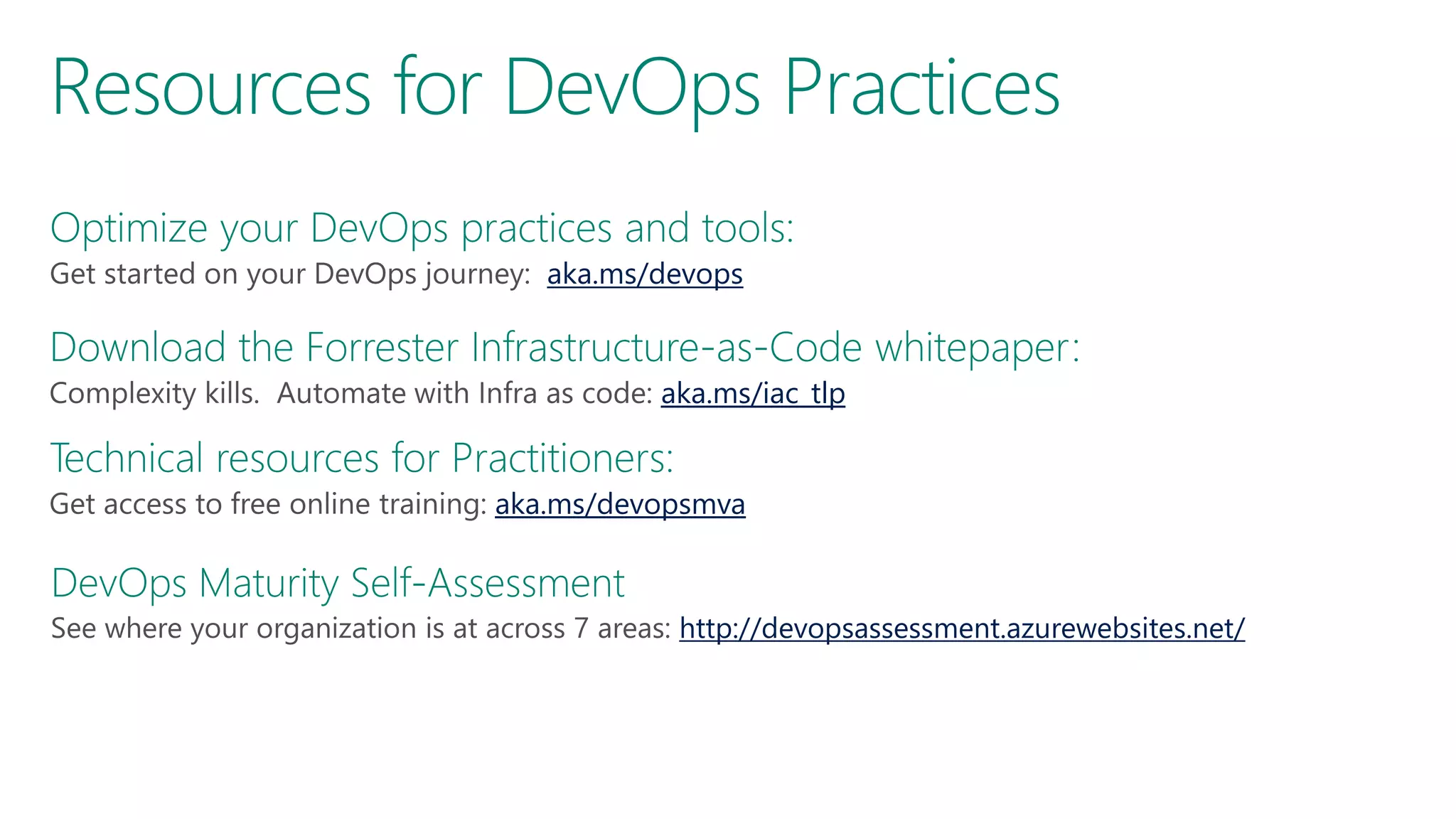 Resources for DevOps Practices

Optimize your DevOps practices and tools:
Get started on your DevOps journey: aka.ms/devops

Download the Forrester Infrastructure-as-Code whitepaper:
Complexity kills. Automate with Infra as code: aka.ms/iac_tlp

Technical resources for Practitioners:
Get access to free online training: aka.ms/devopsmva

DevOps Maturity Self-Assessment
See where your organization is at across 7 areas: http://devopsassessment.azurewebsites.net/